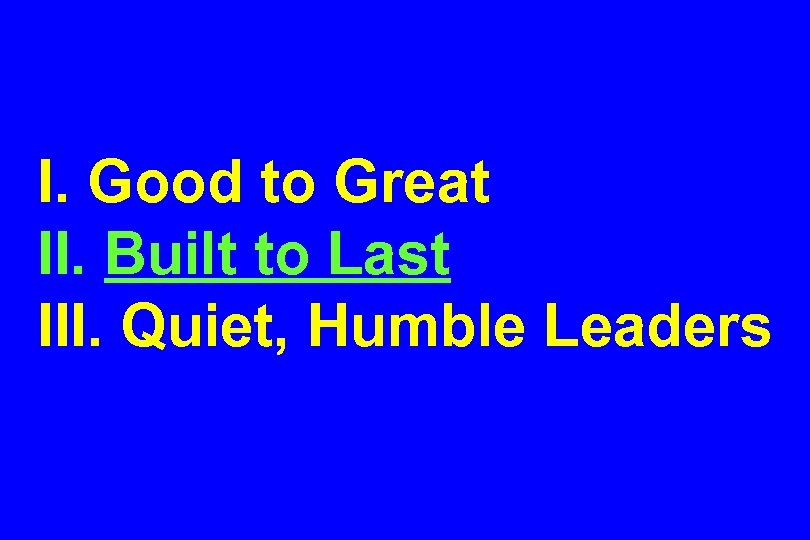 I. Good to Great
II. Built to Last
III. Quiet, Humble Leaders